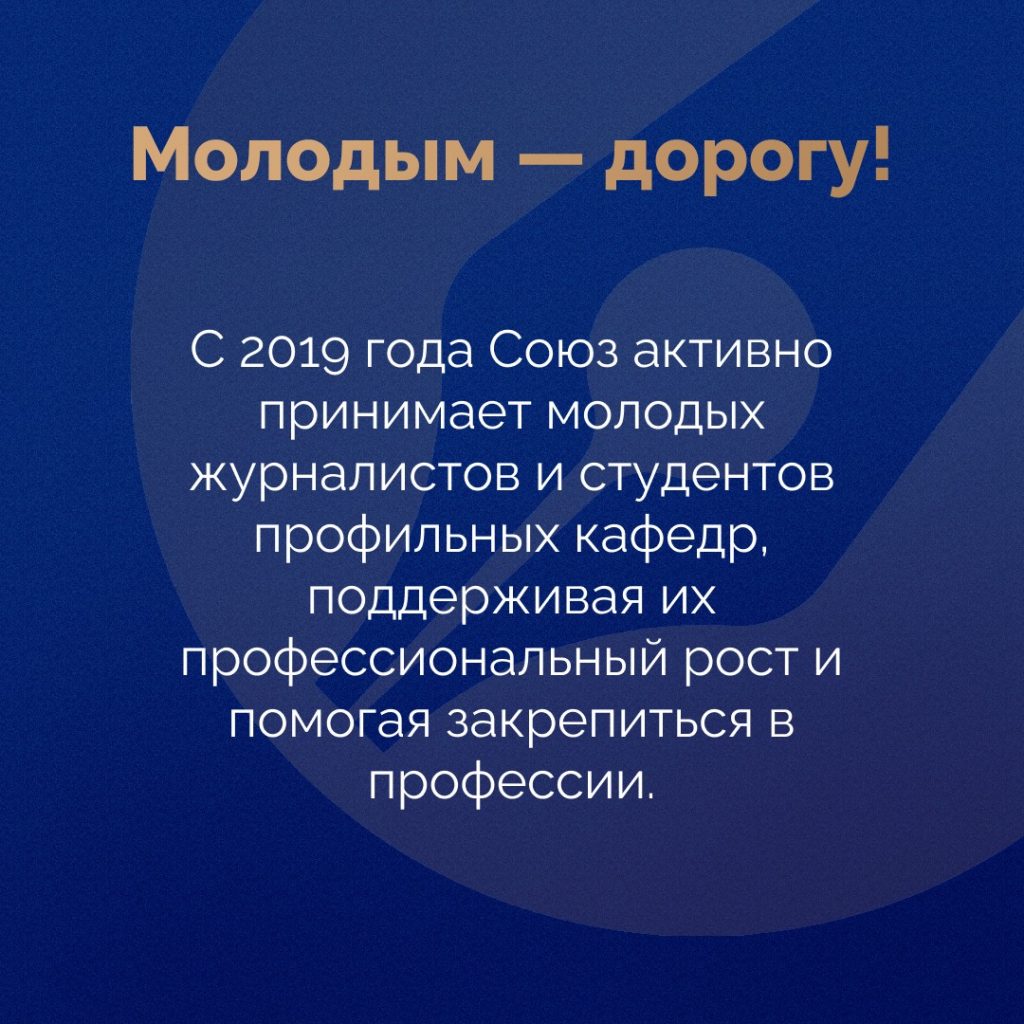 Молодым — дорогу!

С 2019 года Союз активно принимает молодых журналистов и студентов профильных кафедр, поддерживая их профессиональный рост и помогая закрепиться в профессии.